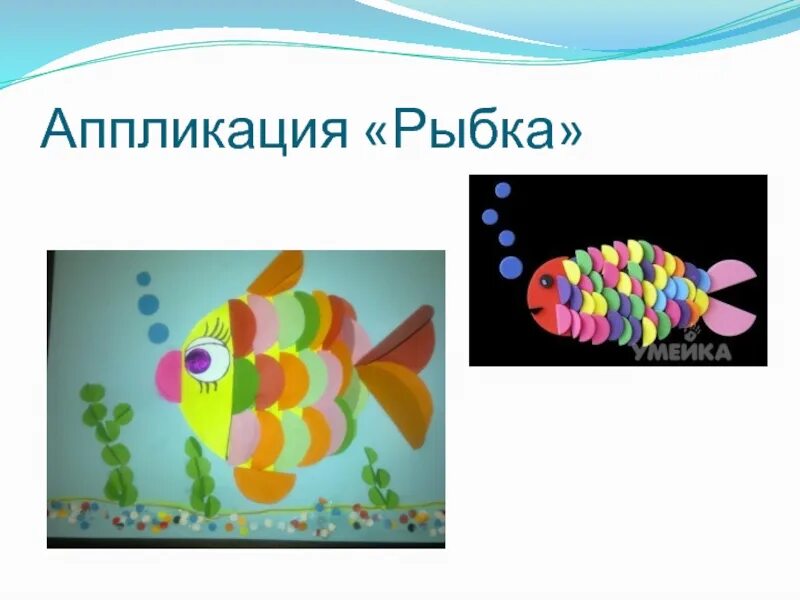 Аппликация «Рыбка»

УМЕЙКА